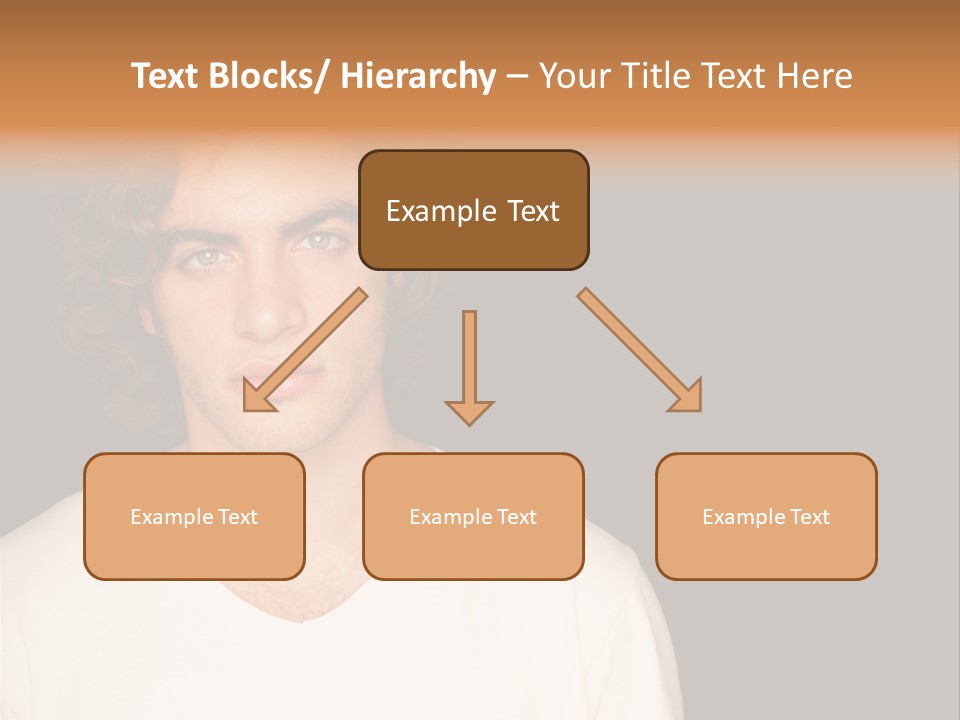 Text Blocks/ Hierarchy – Your Title Text Here

Example Text

Example Text

Example Text

Example Text